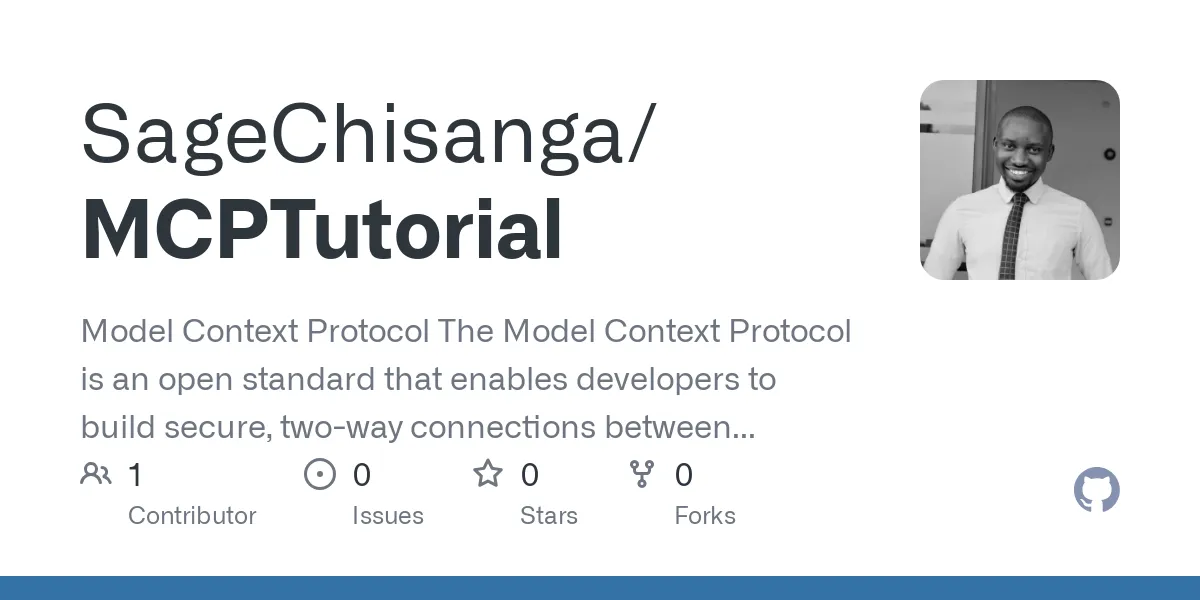 SageChisanga/
MCPTutorial

Model Context Protocol The Model Context Protocol is an open standard that enables developers to build secure, two-way connections between...

1
Contributor

0
Issues

0
Stars

0
Forks